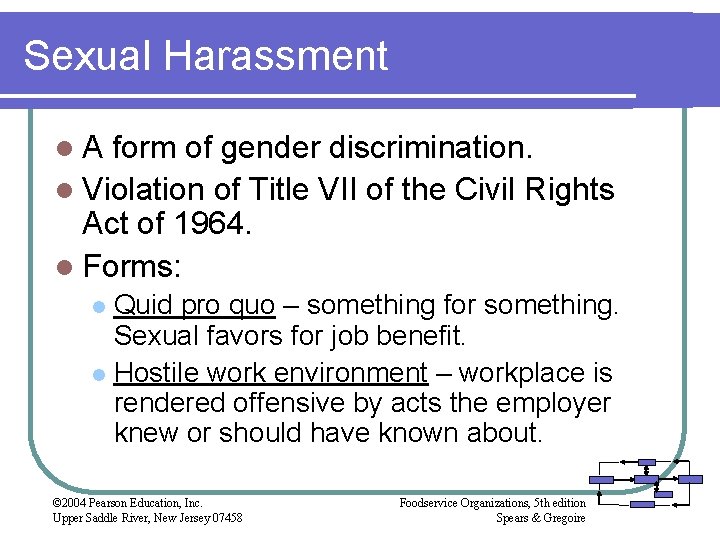 Sexual Harassment

- A form of gender discrimination.
- Violation of Title VII of the Civil Rights Act of 1964.
- Forms:
  - Quid pro quo – something for something. Sexual favors for job benefit.
  - Hostile work environment – workplace is rendered offensive by acts the employer knew or should have known about.

©2004 Pearson Education, Inc.
Upper Saddle River, New Jersey 07458

Foodservice Organizations, 5th edition
Spears & Gregoire